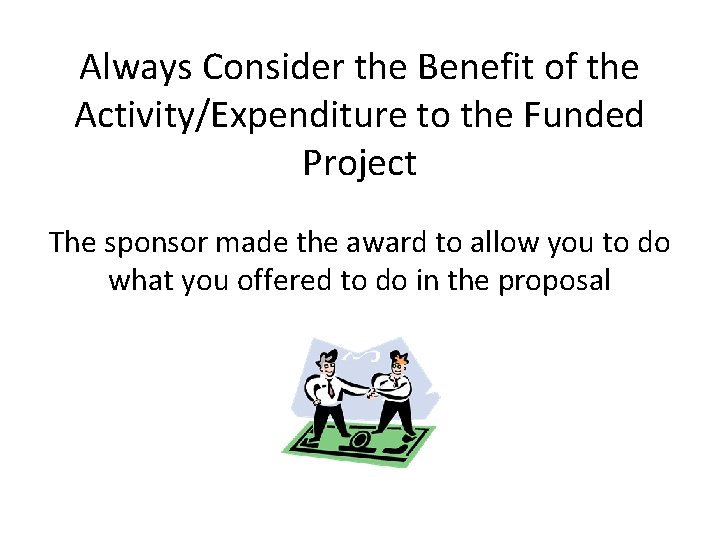 Always Consider the Benefit of the Activity/Expenditure to the Funded Project

The sponsor made the award to allow you to do what you offered to do in the proposal